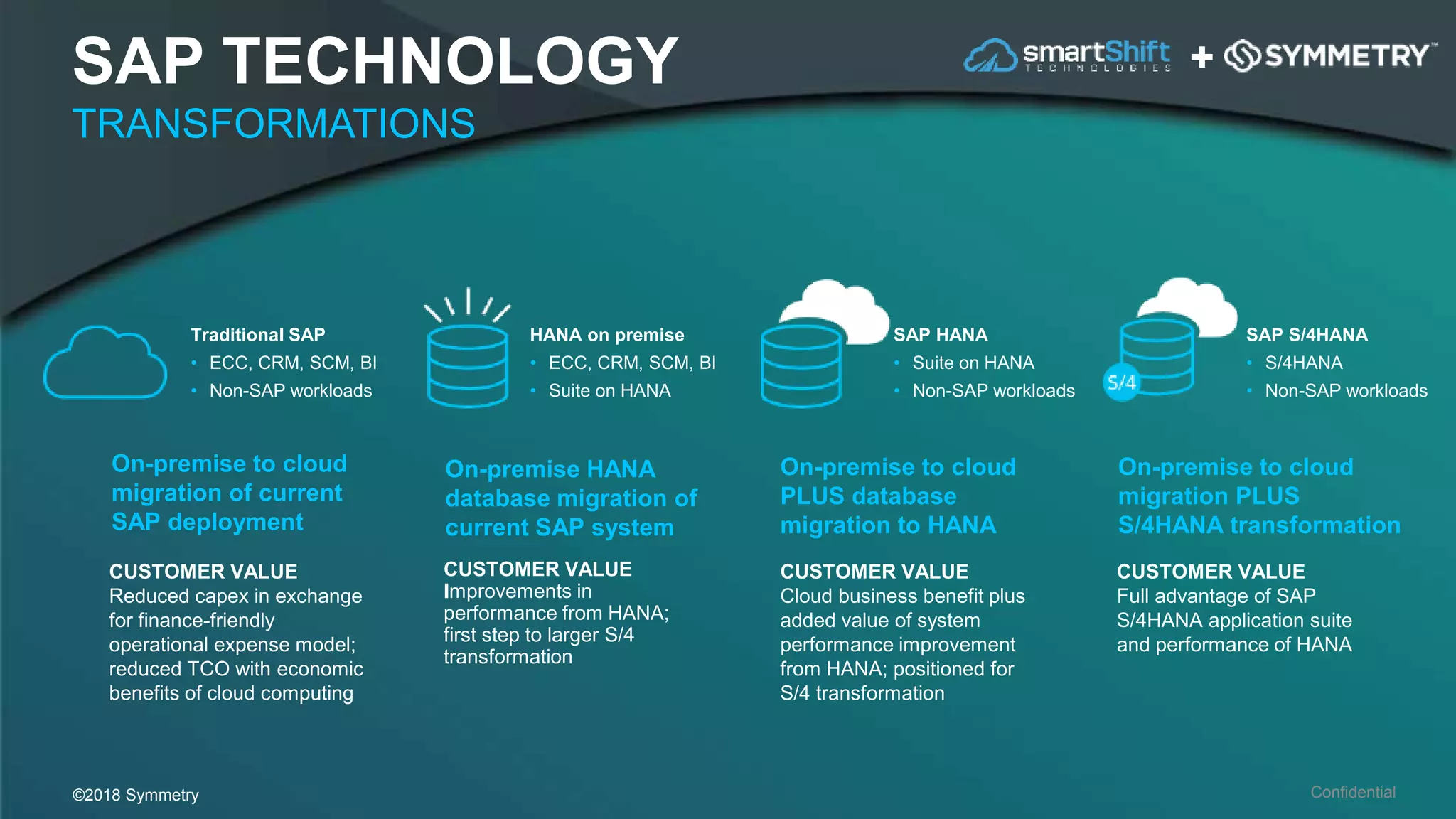 SAP TECHNOLOGY
TRANSFORMATIONS

smartShift TECHNOLOGIES + SYMMETRY™

Traditional SAP
• ECC, CRM, SCM, BI
• Non-SAP workloads

On-premise to cloud migration of current SAP deployment

CUSTOMER VALUE
Reduced capex in exchange for finance-friendly operational expense model; reduced TCO with economic benefits of cloud computing

HANA on premise
• ECC, CRM, SCM, BI
• Suite on HANA

On-premise HANA database migration of current SAP system

CUSTOMER VALUE
Improvements in performance from HANA; first step to larger S/4 transformation

SAP HANA
• Suite on HANA
• Non-SAP workloads

On-premise to cloud PLUS database migration to HANA

CUSTOMER VALUE
Cloud business benefit plus added value of system performance improvement from HANA; positioned for S/4 transformation

S/4

SAP S/4HANA
• S/4HANA
• Non-SAP workloads

On-premise to cloud migration PLUS S/4HANA transformation

CUSTOMER VALUE
Full advantage of SAP S/4HANA application suite and performance of HANA

©2018 Symmetry

Confidential